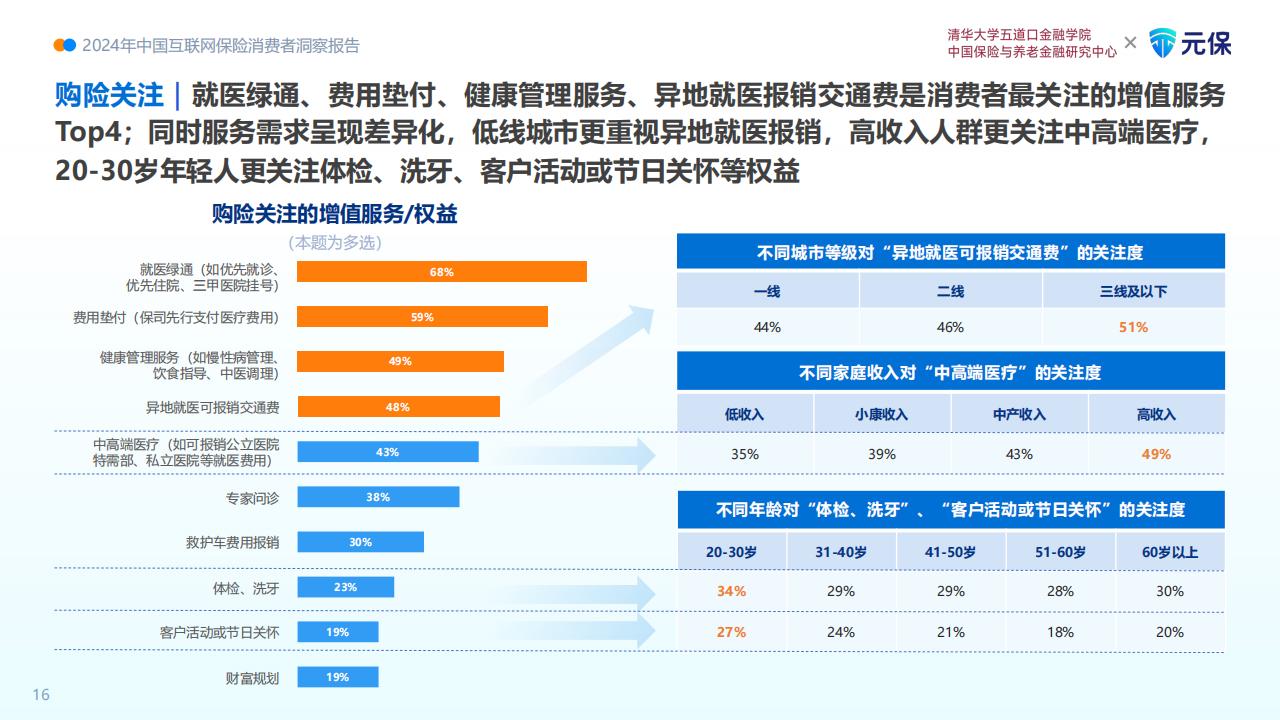 2024年中国互联网保险消费者洞察报告

清华大学五道口金融学院
中国保险与养老金融研究中心 × 元保

购险关注｜就医绿通、费用垫付、健康管理服务、异地就医报销交通费是消费者最关注的增值服务Top4；同时服务需求呈现差异化，低线城市更重视异地就医报销，高收入人群更关注中高端医疗，20-30岁年轻人更关注体检、洗牙、客户活动或节日关怀等权益

购险关注的增值服务/权益
（本题为多选）

就医绿通（如优先就诊、优先住院、三甲医院挂号） 68%
费用垫付（保司先行支付医疗费用） 59%
健康管理服务（如慢性病管理、饮食指导、中医调理） 49%
异地就医可报销交通费 48%
中高端医疗（如可报销公立医院特需部、私立医院等就医费用） 43%
专家问诊 38%
救护车费用报销 30%
体检、洗牙 23%
客户活动或节日关怀 19%
财富规划 19%

不同城市等级对“异地就医可报销交通费”的关注度

| 一线 | 二线 | 三线及以下 |
|---|---|---|
| 44% | 46% | 51% |

不同家庭收入对“中高端医疗”的关注度

| 低收入 | 小康收入 | 中产收入 | 高收入 |
|---|---|---|---|
| 35% | 39% | 43% | 49% |

不同年龄对“体检、洗牙”、“客户活动或节日关怀”的关注度

| 20-30岁 | 31-40岁 | 41-50岁 | 51-60岁 | 60岁以上 |
|---|---|---|---|---|
| 34% | 29% | 29% | 28% | 30% |
| 27% | 24% | 21% | 18% | 20% |

16